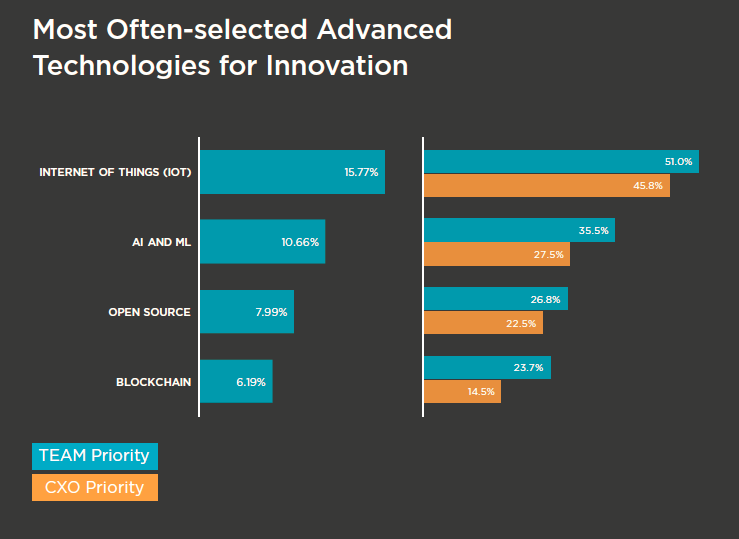 Most Often-selected Advanced Technologies for Innovation

INTERNET OF THINGS (IOT)
15.77%
51.0%
45.8%

AI AND ML
10.66%
35.5%
27.5%

OPEN SOURCE
7.99%
26.8%
22.5%

BLOCKCHAIN
6.19%
23.7%
14.5%

TEAM Priority
CXO Priority